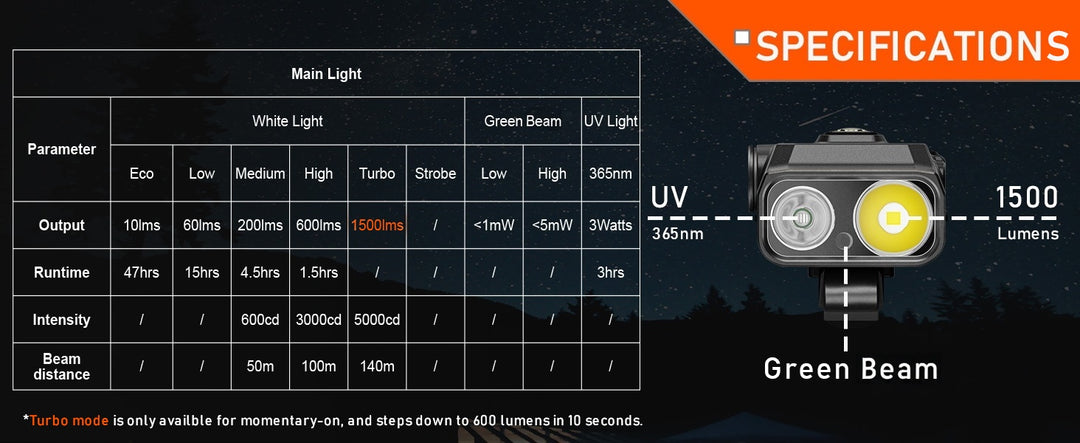 SPECIFICATIONS

| Main Light | | | | | | | | | |
|---|---|---|---|---|---|---|---|---|---|
| Parameter | White Light | | | | | | Green Beam | | UV Light |
| | Eco | Low | Medium | High | Turbo | Strobe | Low | High | 365nm |
| Output | 10lms | 60lms | 200lms | 600lms | 1500lms | / | <1mW | <5mW | 3Watts |
| Runtime | 47hrs | 15hrs | 4.5hrs | 1.5hrs | / | / | / | / | 3hrs |
| Intensity | / | / | 600cd | 3000cd | 5000cd | / | / | / | / |
| Beam distance | / | / | 50m | 100m | 140m | / | / | / | / |

*Turbo mode is only availble for momentary-on, and steps down to 600 lumens in 10 seconds.

UV
365nm

1500
Lumens

Green Beam